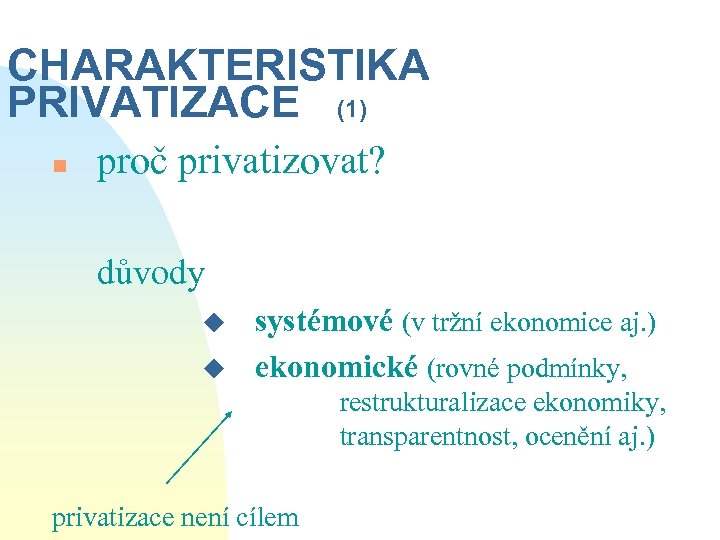 CHARAKTERISTIKA PRIVATIZACE (1)

proč privatizovat?

důvody

systémové (v tržní ekonomice aj.)

ekonomické (rovné podmínky, restrukturalizace ekonomiky, transparentnost, ocenění aj.)

privatizace není cílem